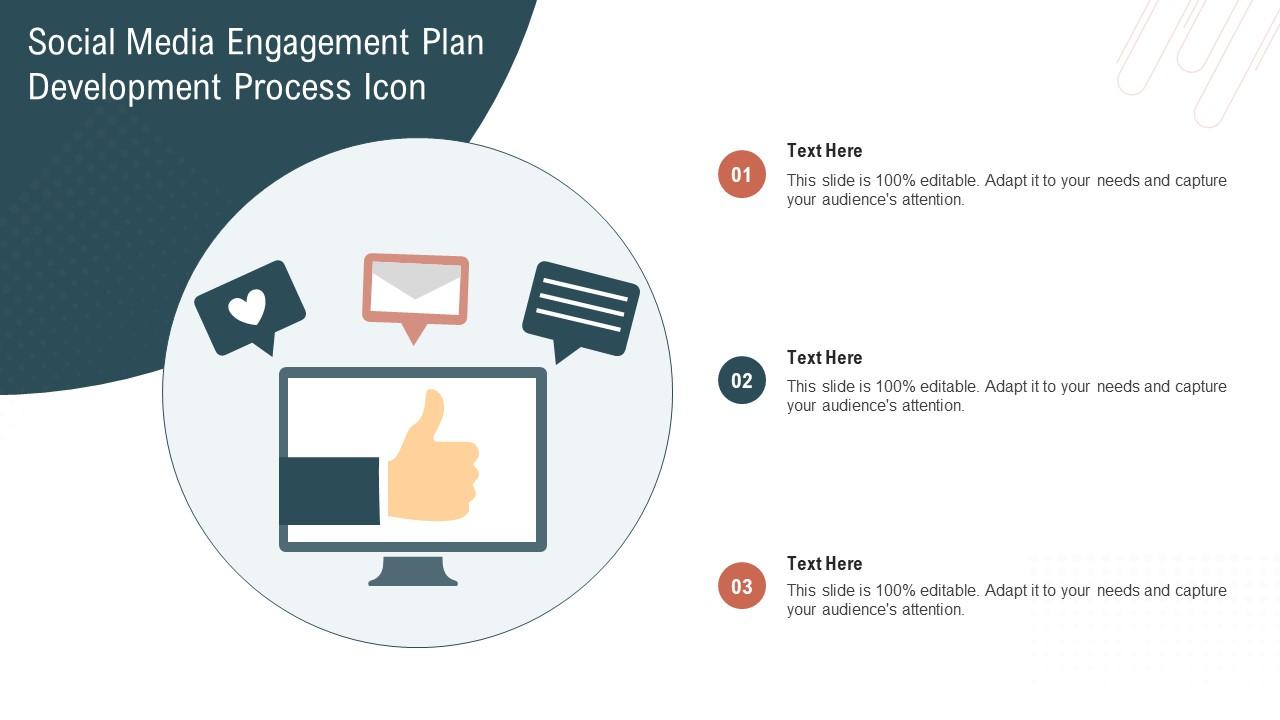 Social Media Engagement Plan Development Process Icon

01

Text Here

This slide is 100% editable. Adapt it to your needs and capture your audience's attention.

02

Text Here

This slide is 100% editable. Adapt it to your needs and capture your audience's attention.

03

Text Here

This slide is 100% editable. Adapt it to your needs and capture your audience's attention.